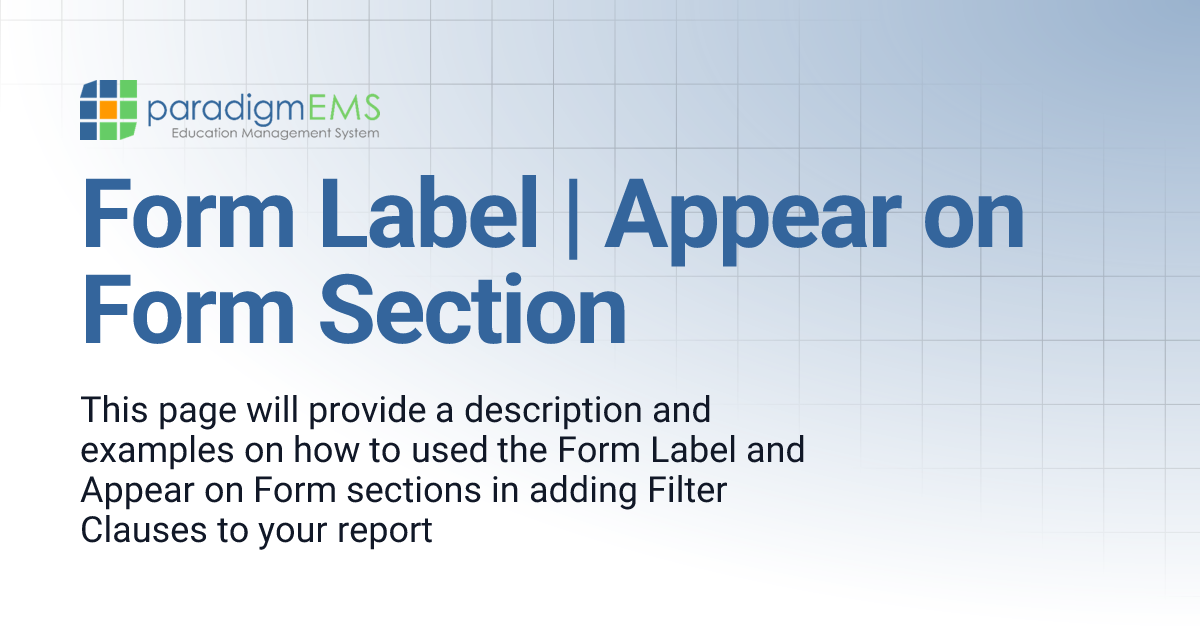 paradigmEMS
Education Management System

Form Label | Appear on Form Section

This page will provide a description and examples on how to used the Form Label and Appear on Form sections in adding Filter Clauses to your report